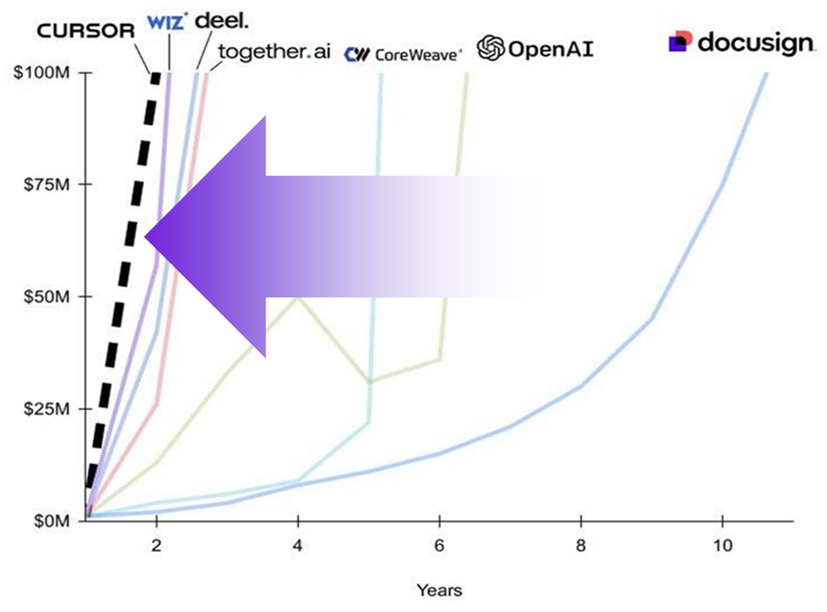 CURSOR
WIZ
deel.
together.ai
CoreWeave
OpenAI
docusign

$100M
$75M
$50M
$25M
$0M

2
4
6
8
10

Years